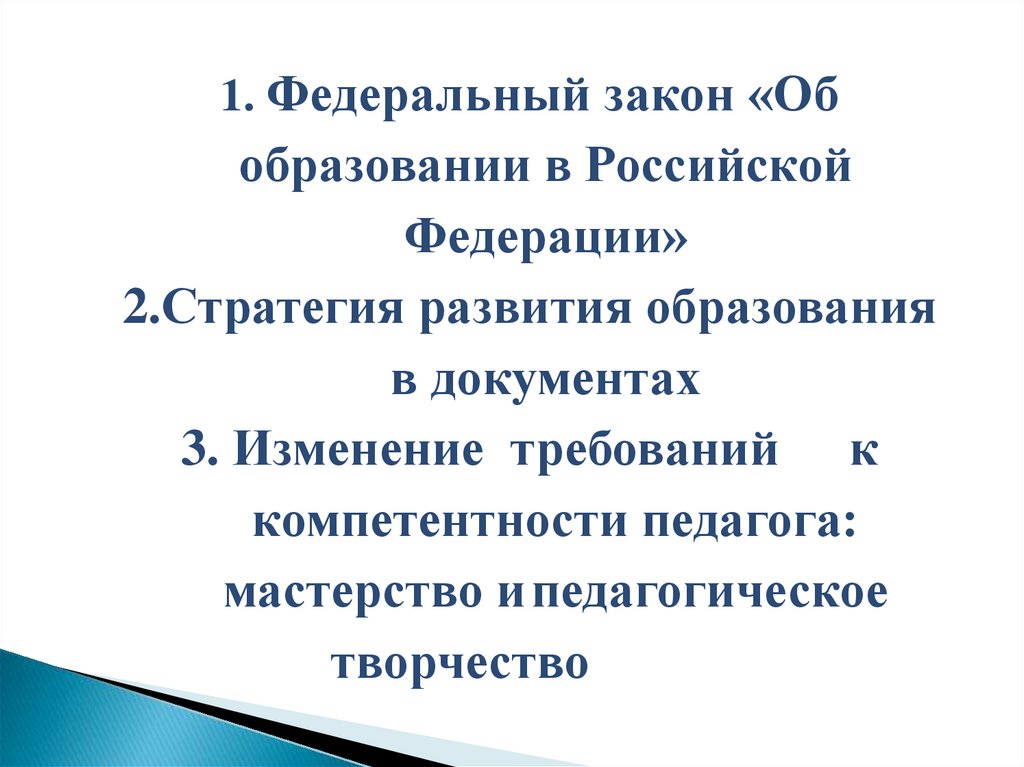 1. Федеральный закон «Об образовании в Российской Федерации»

2.Стратегия развития образования в документах

3. Изменение требований к компетентности педагога: мастерство и педагогическое творчество